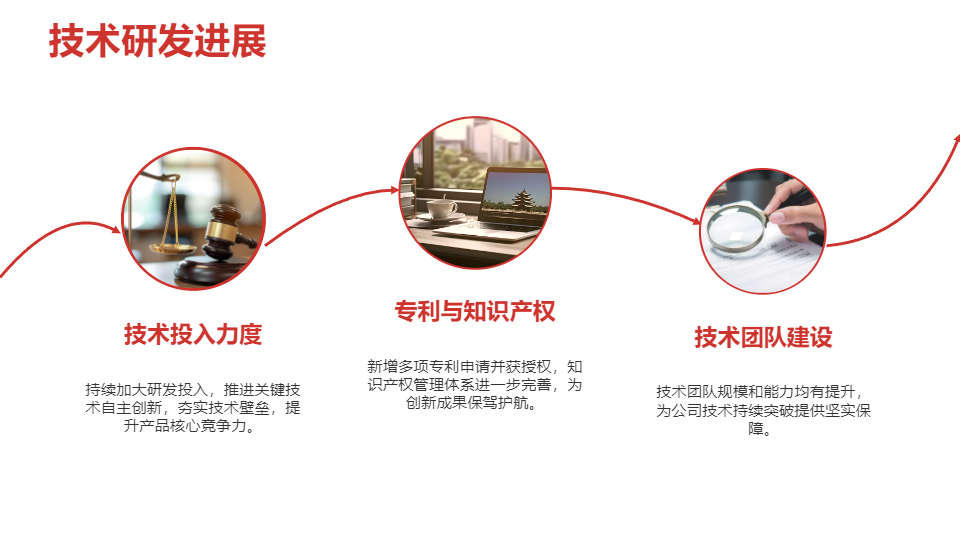 技术研发进展

技术投入力度

持续加大研发投入，推进关键技术自主创新，夯实技术壁垒，提升产品核心竞争力。

专利与知识产权

新增多项专利申请并获授权，知识产权管理体系进一步完善，为创新成果保驾护航。

技术团队建设

技术团队规模和能力均有提升，为公司技术持续突破提供坚实保障。